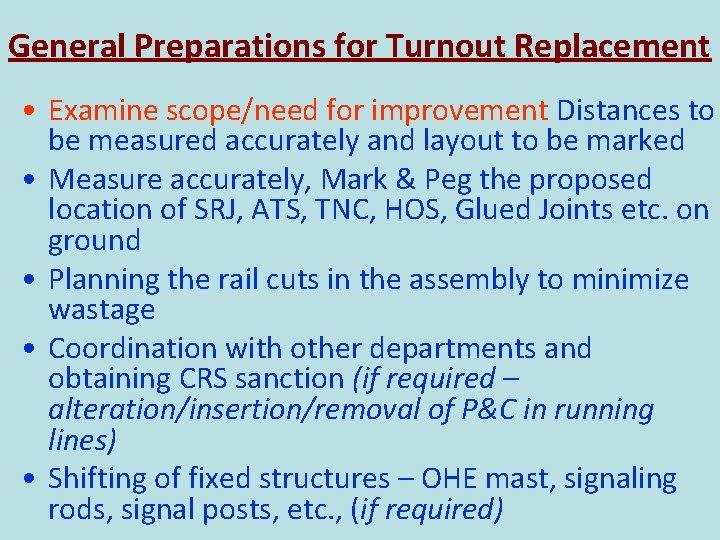 General Preparations for Turnout Replacement

• Examine scope/need for improvement Distances to be measured accurately and layout to be marked
• Measure accurately, Mark & Peg the proposed location of SRJ, ATS, TNC, HOS, Glued Joints etc. on ground
• Planning the rail cuts in the assembly to minimize wastage
• Coordination with other departments and obtaining CRS sanction (if required – alteration/insertion/removal of P&C in running lines)
• Shifting of fixed structures – OHE mast, signaling rods, signal posts, etc., (if required)